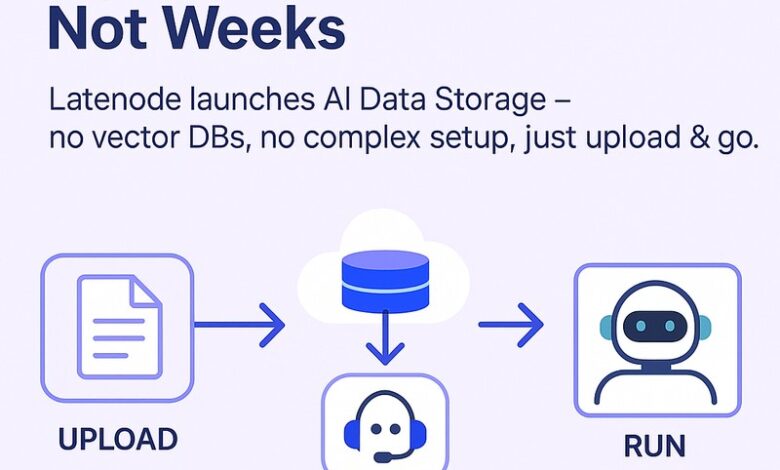 Not Weeks

Latenode launches AI Data Storage – no vector DBs, no complex setup, just upload & go.

UPLOAD

RUN